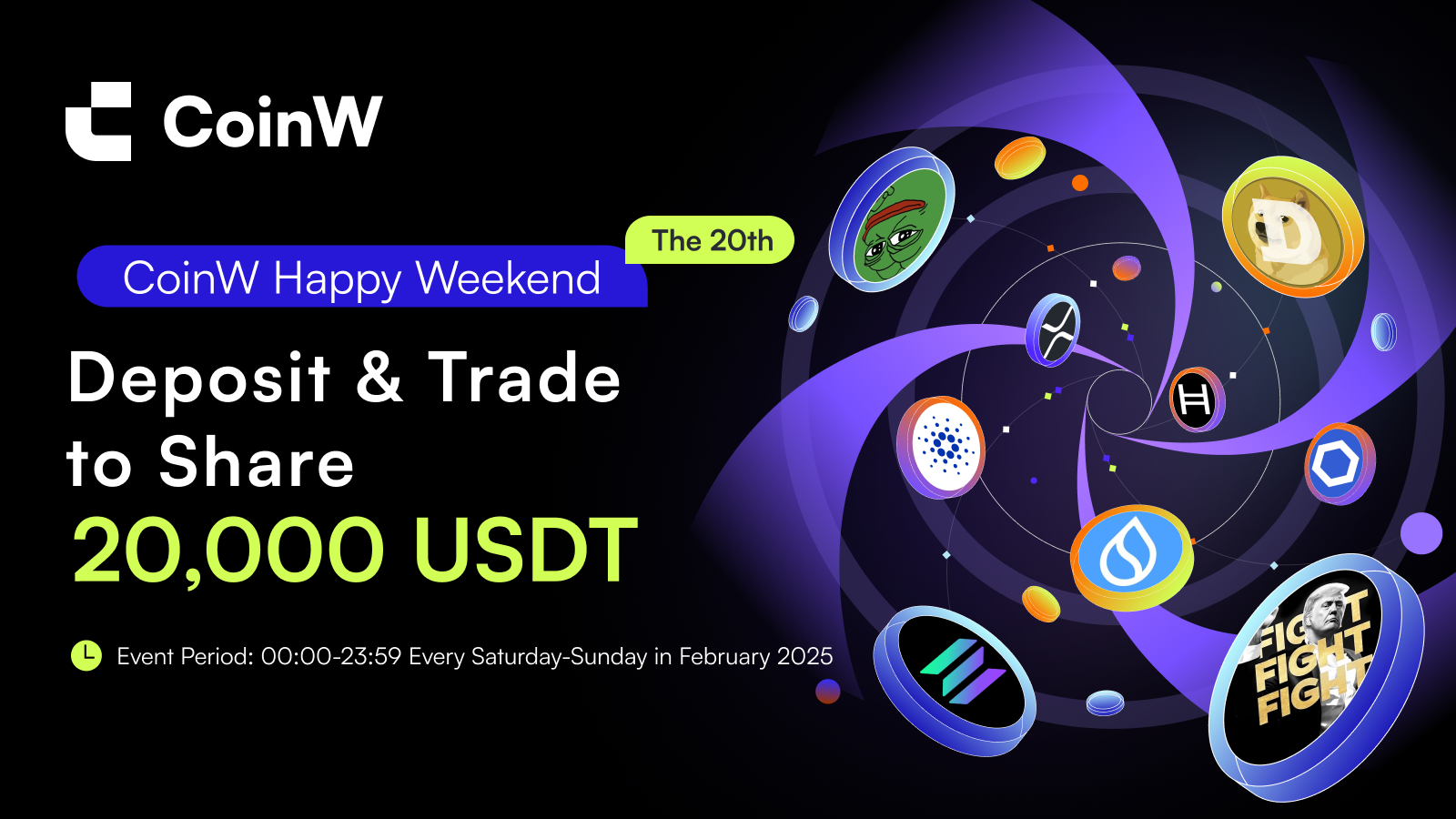 CoinW

The 20th

CoinW Happy Weekend

Deposit & Trade to Share

20,000 USDT

Event Period: 00:00-23:59 Every Saturday-Sunday in February 2025

FIGHT FIGHT FIGHT